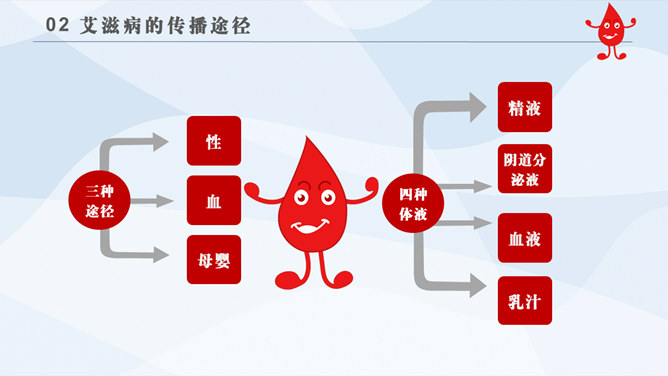 02 艾滋病的传播途径

三种途径

性

血

母婴

四种体液

精液

阴道分泌液

血液

乳汁